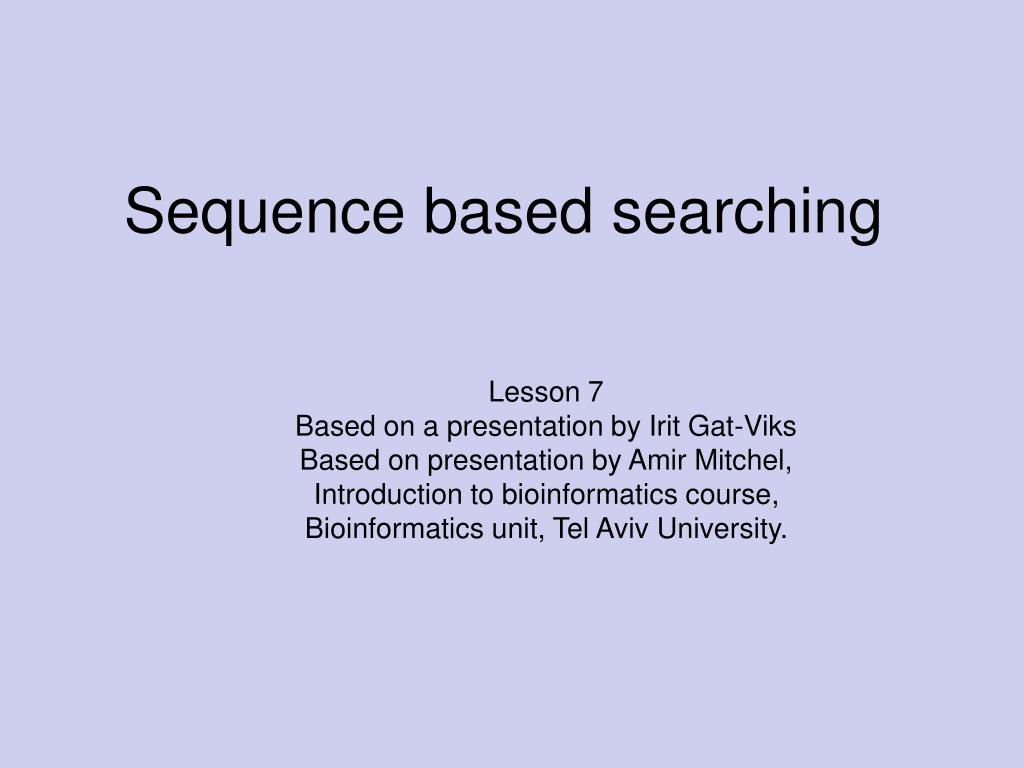 Sequence based searching

Lesson 7
Based on a presentation by Irit Gat-Viks
Based on presentation by Amir Mitchel,
Introduction to bioinformatics course,
Bioinformatics unit, Tel Aviv University.